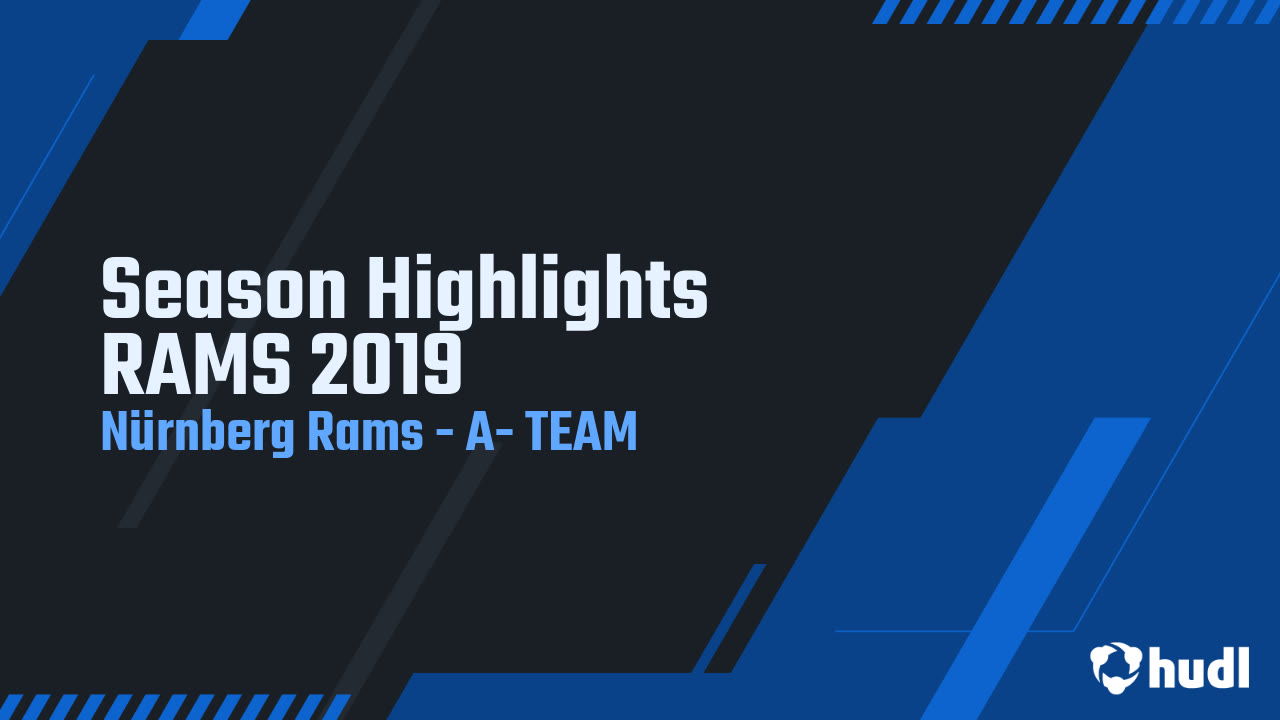 Season Highlights
RAMS 2019
Nürnberg Rams - A- TEAM

hudl